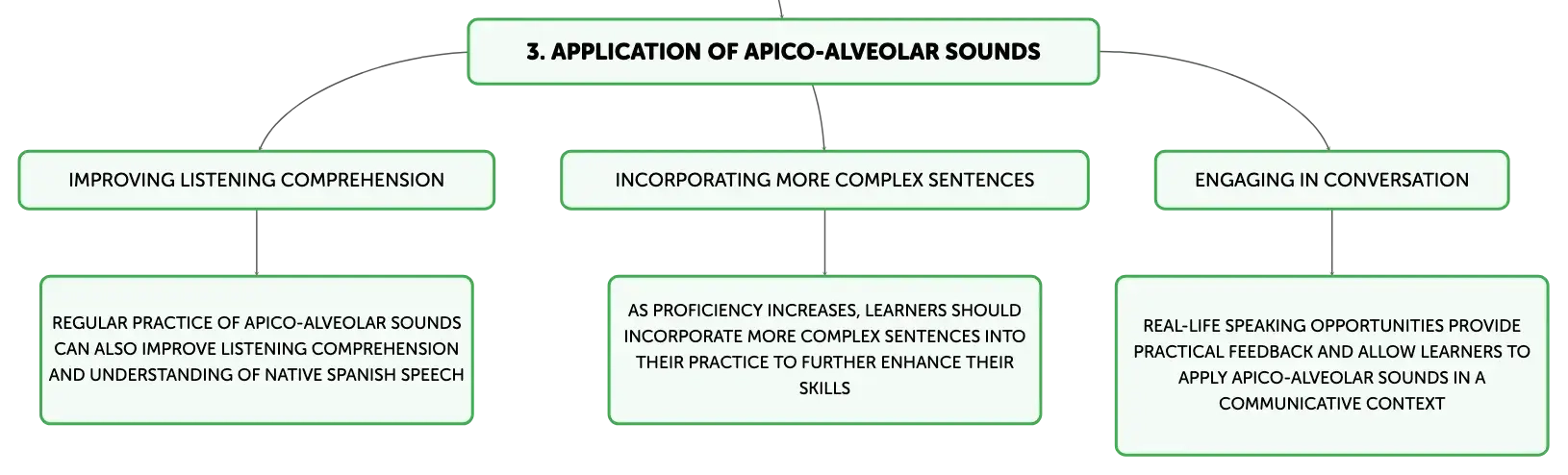 3. APPLICATION OF APICO-ALVEOLAR SOUNDS

IMPROVING LISTENING COMPREHENSION

REGULAR PRACTICE OF APICO-ALVEOLAR SOUNDS CAN ALSO IMPROVE LISTENING COMPREHENSION AND UNDERSTANDING OF NATIVE SPANISH SPEECH

INCORPORATING MORE COMPLEX SENTENCES

AS PROFICIENCY INCREASES, LEARNERS SHOULD INCORPORATE MORE COMPLEX SENTENCES INTO THEIR PRACTICE TO FURTHER ENHANCE THEIR SKILLS

ENGAGING IN CONVERSATION

REAL-LIFE SPEAKING OPPORTUNITIES PROVIDE PRACTICAL FEEDBACK AND ALLOW LEARNERS TO APPLY APICO-ALVEOLAR SOUNDS IN A COMMUNICATIVE CONTEXT